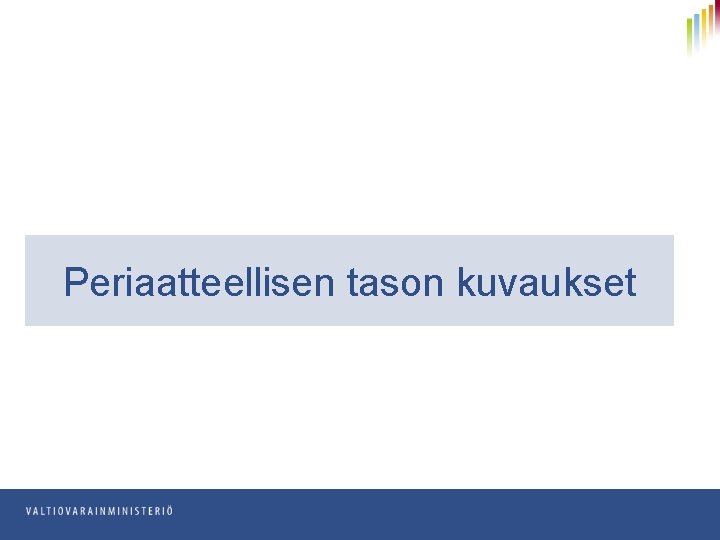 Periaatteellisen tason kuvaukset

VALTIOVARAINMINISTERIÖ